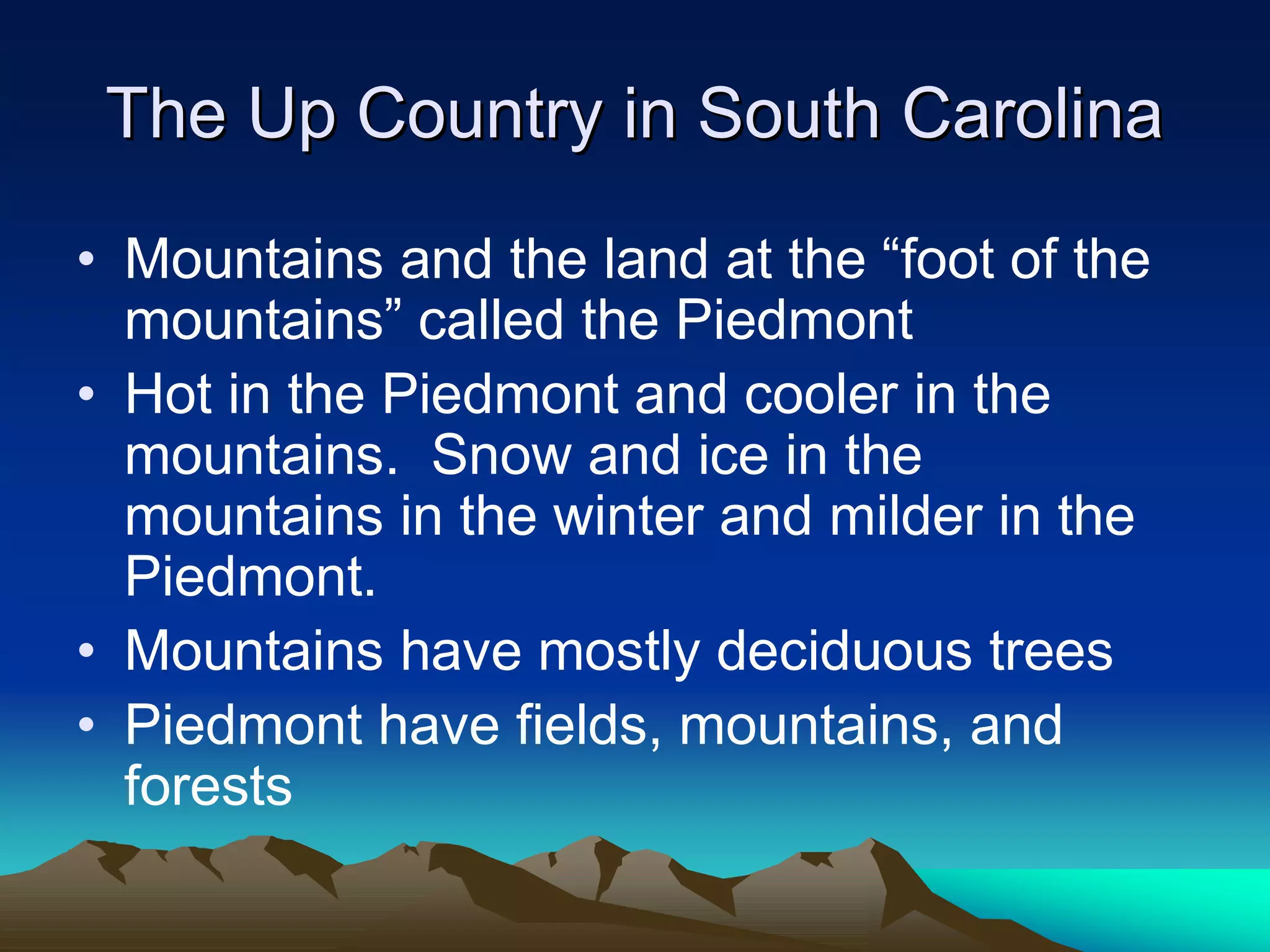 The Up Country in South Carolina

• Mountains and the land at the “foot of the mountains” called the Piedmont
• Hot in the Piedmont and cooler in the mountains.  Snow and ice in the mountains in the winter and milder in the Piedmont.
• Mountains have mostly deciduous trees
• Piedmont have fields, mountains, and forests